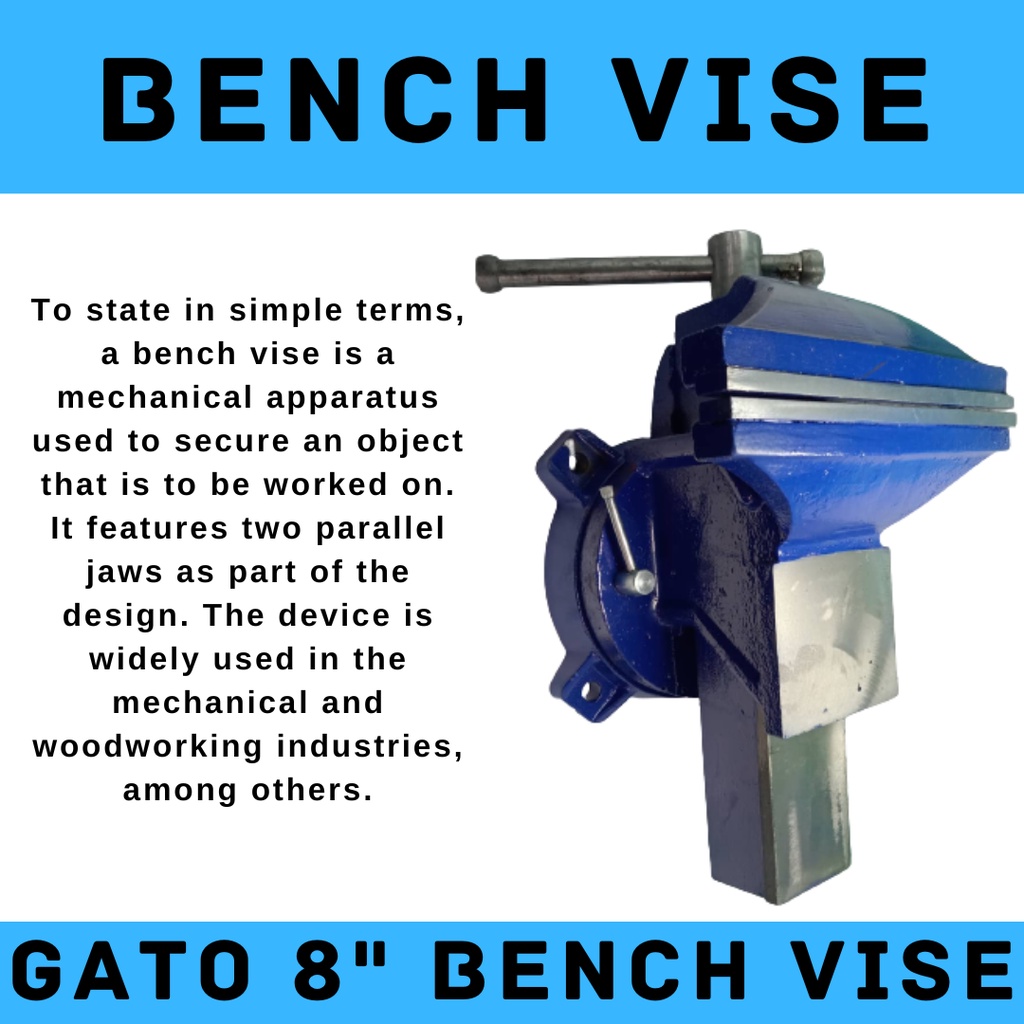 BENCH VISE

To state in simple terms, a bench vise is a mechanical apparatus used to secure an object that is to be worked on. It features two parallel jaws as part of the design. The device is widely used in the mechanical and woodworking industries, among others.

GATO 8" BENCH VISE